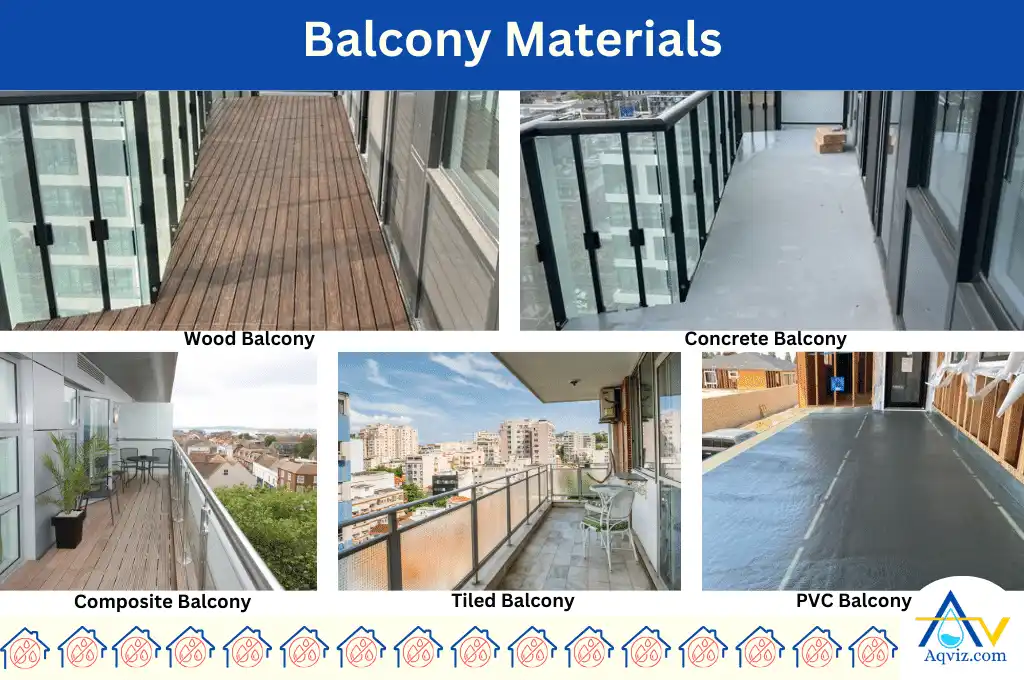 Balcony Materials

Wood Balcony

Concrete Balcony

Composite Balcony

Tiled Balcony

PVC Balcony

Aqviz.com